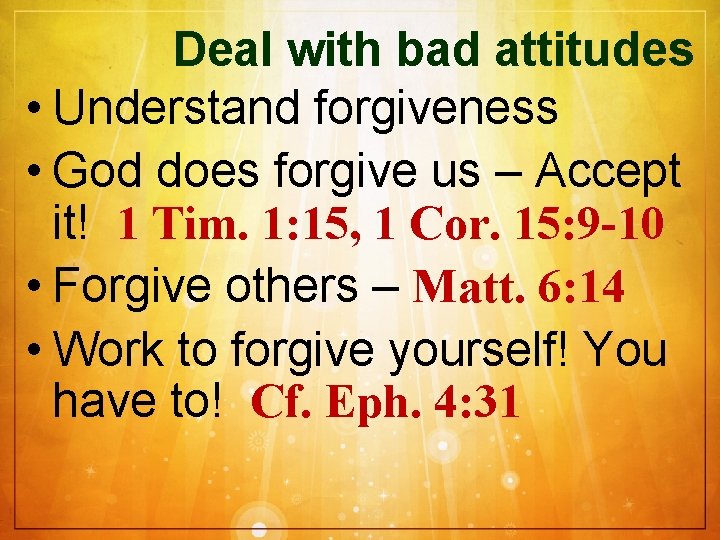 Deal with bad attitudes

• Understand forgiveness

• God does forgive us – Accept it! 1 Tim. 1:15, 1 Cor. 15:9-10

• Forgive others – Matt. 6:14

• Work to forgive yourself! You have to! Cf. Eph. 4:31